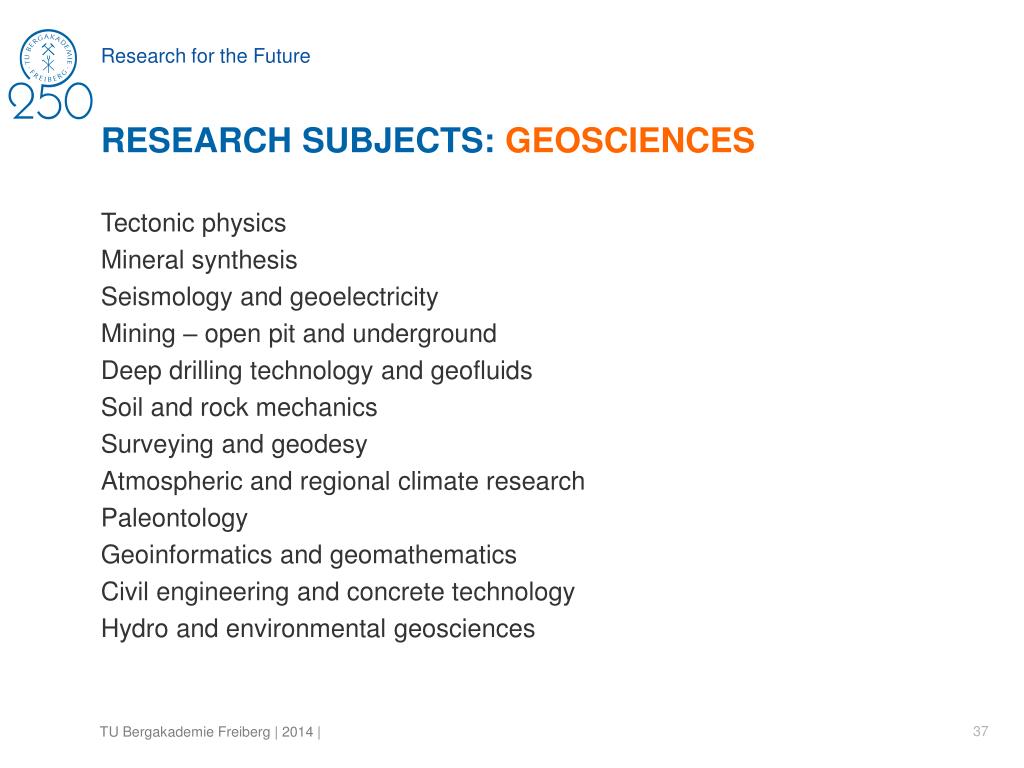 TU BERGAKADEMIE FREIBERG
250
Research for the Future

RESEARCH SUBJECTS: GEOSCIENCES

Tectonic physics
Mineral synthesis
Seismology and geoelectricity
Mining – open pit and underground
Deep drilling technology and geofluids
Soil and rock mechanics
Surveying and geodesy
Atmospheric and regional climate research
Paleontology
Geoinformatics and geomathematics
Civil engineering and concrete technology
Hydro and environmental geosciences

TU Bergakademie Freiberg | 2014 |
37